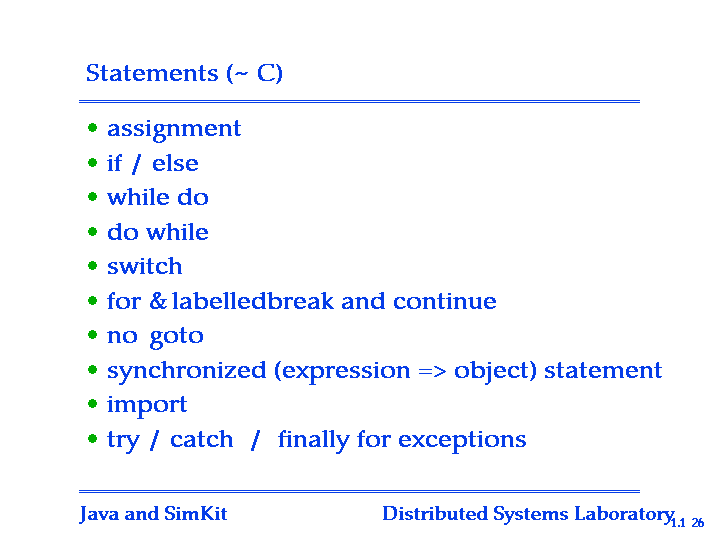 Statements (~ C)

• assignment
• if / else
• while do
• do while
• switch
• for & labelledbreak and continue
• no goto
• synchronized (expression => object) statement
• import
• try / catch / finally for exceptions

Java and SimKit

Distributed Systems Laboratory

1.1 26